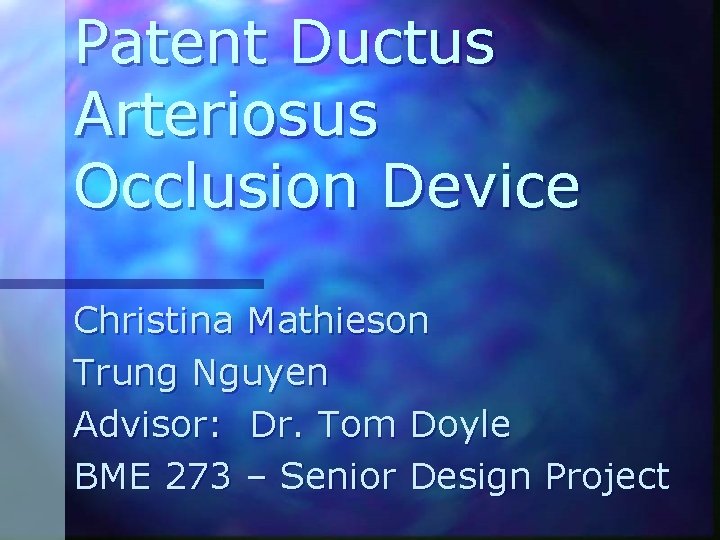 Patent Ductus Arteriosus Occlusion Device

Christina Mathieson
Trung Nguyen
Advisor: Dr. Tom Doyle
BME 273 – Senior Design Project